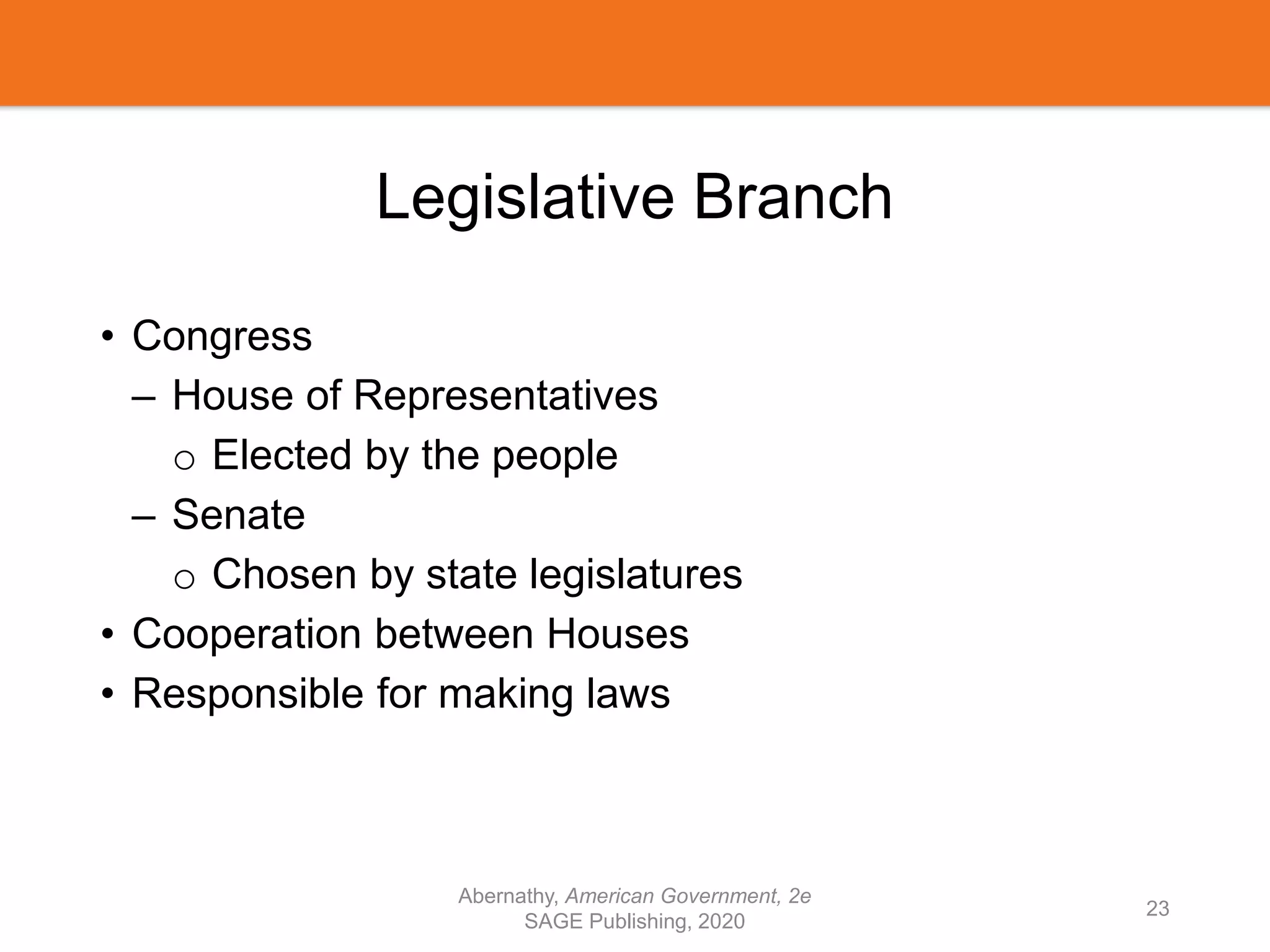 Legislative Branch

• Congress
– House of Representatives
o Elected by the people
– Senate
o Chosen by state legislatures
• Cooperation between Houses
• Responsible for making laws

Abernathy, American Government, 2e
SAGE Publishing, 2020

23